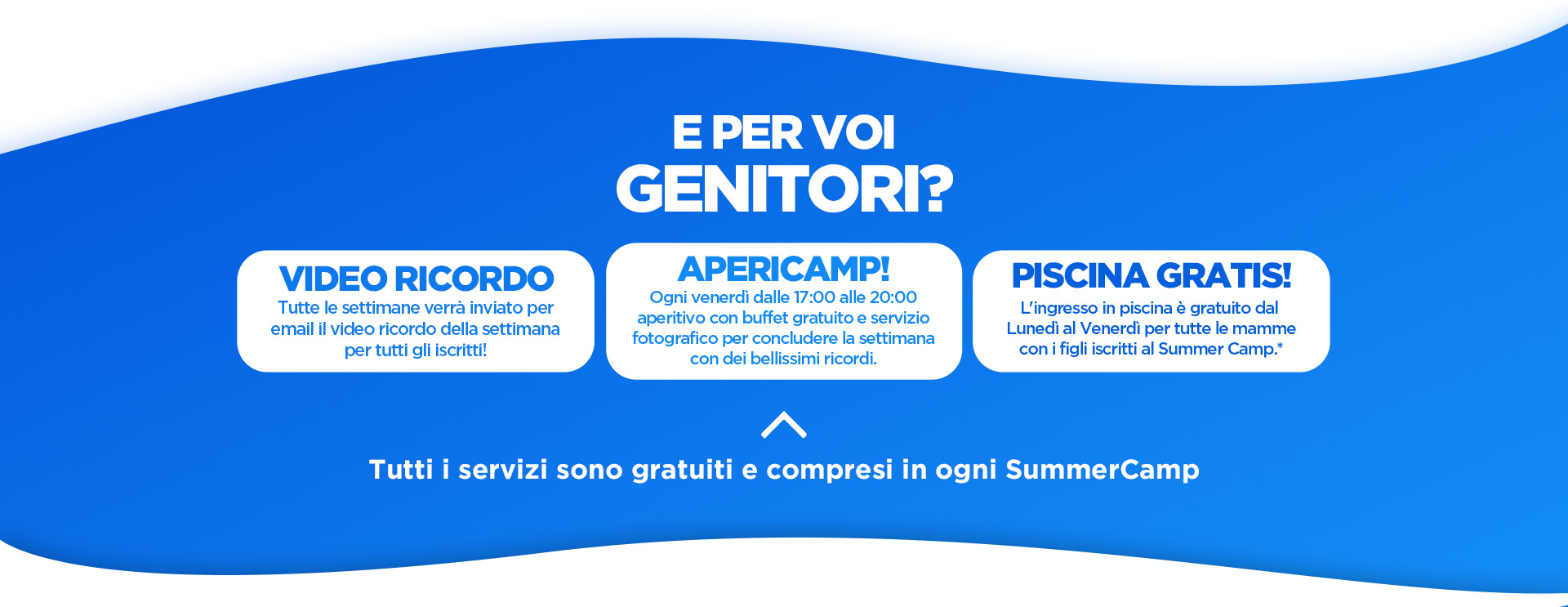 E PER VOI
GENITORI?

VIDEO RICORDO
Tutte le settimane verrà inviato per email il video ricordo della settimana per tutti gli iscritti!

APERICAMP!
Ogni venerdì dalle 17:00 alle 20:00 aperitivo con buffet gratuito e servizio fotografico per concludere la settimana con dei bellissimi ricordi.

PISCINA GRATIS!
L'ingresso in piscina è gratuito dal Lunedì al Venerdì per tutte le mamme con i figli iscritti al Summer Camp.*

Tutti i servizi sono gratuiti e compresi in ogni SummerCamp